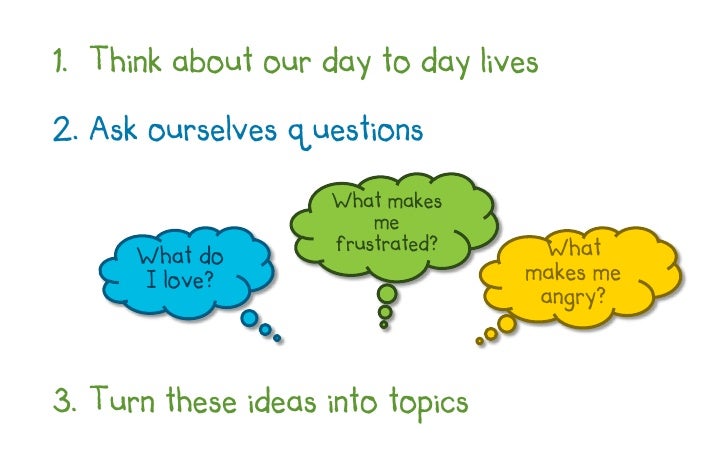 1. Think about our day to day lives

2. Ask ourselves questions

What do I love?

What makes me frustrated?

What makes me angry?

3. Turn these ideas into topics